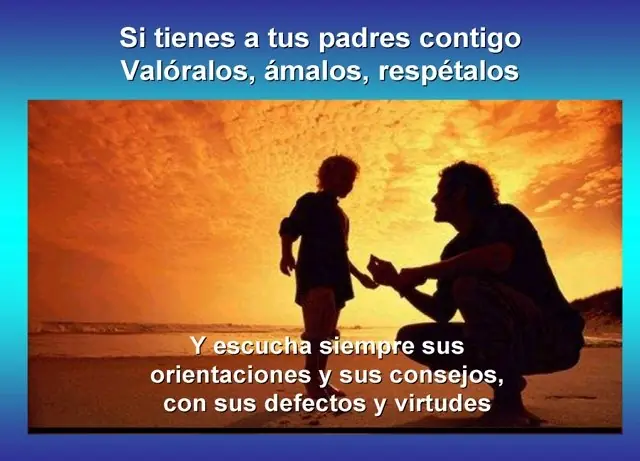 Si tienes a tus padres contigo
Valóralos, ámalos, respétalos

Y escucha siempre sus orientaciones y sus consejos, con sus defectos y virtudes